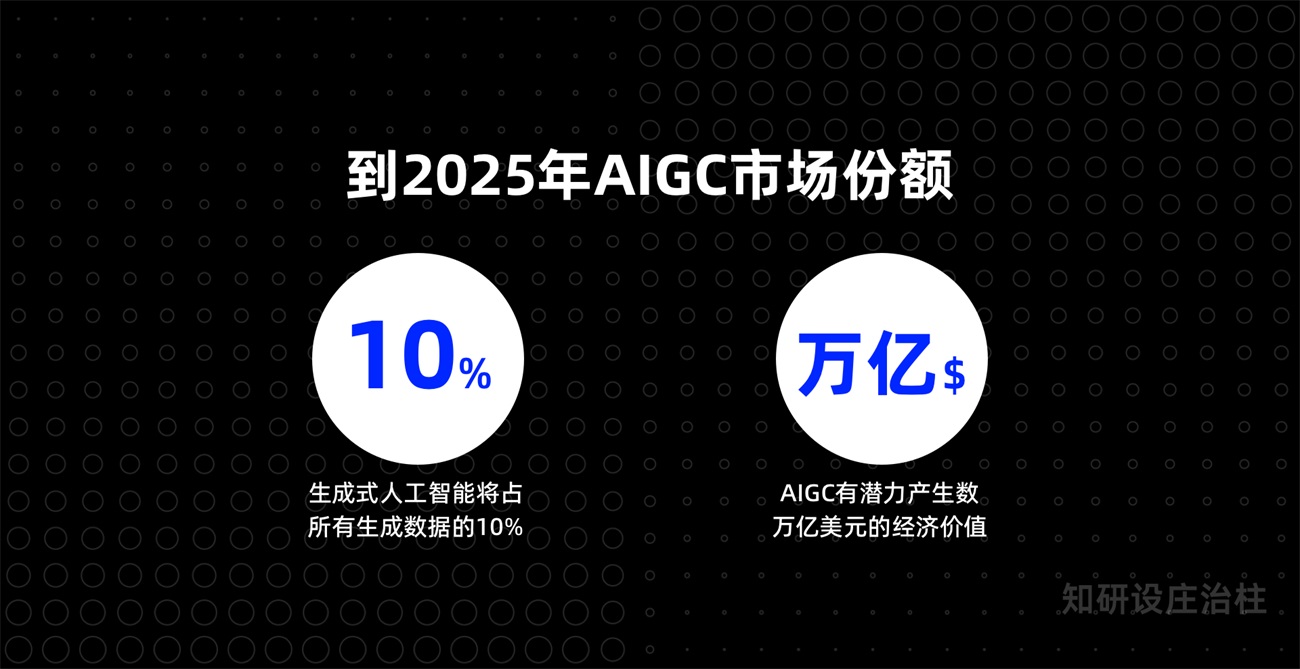 到2025年AIGC市场份额

10%

生成式人工智能将占所有生成数据的10%

万亿$

AIGC有潜力产生数万亿美元的经济价值

知研设庄治柱